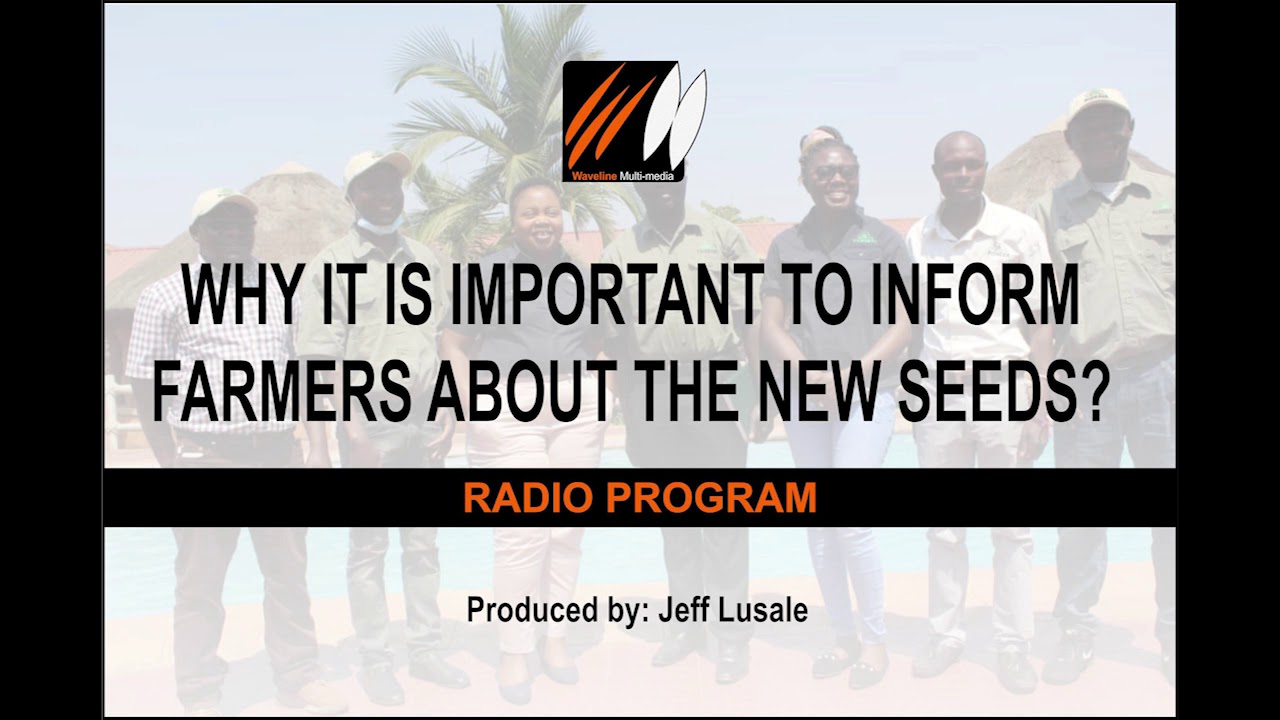 Waveline Multi-media

WHY IT IS IMPORTANT TO INFORM FARMERS ABOUT THE NEW SEEDS?

RADIO PROGRAM

Produced by: Jeff Lusale